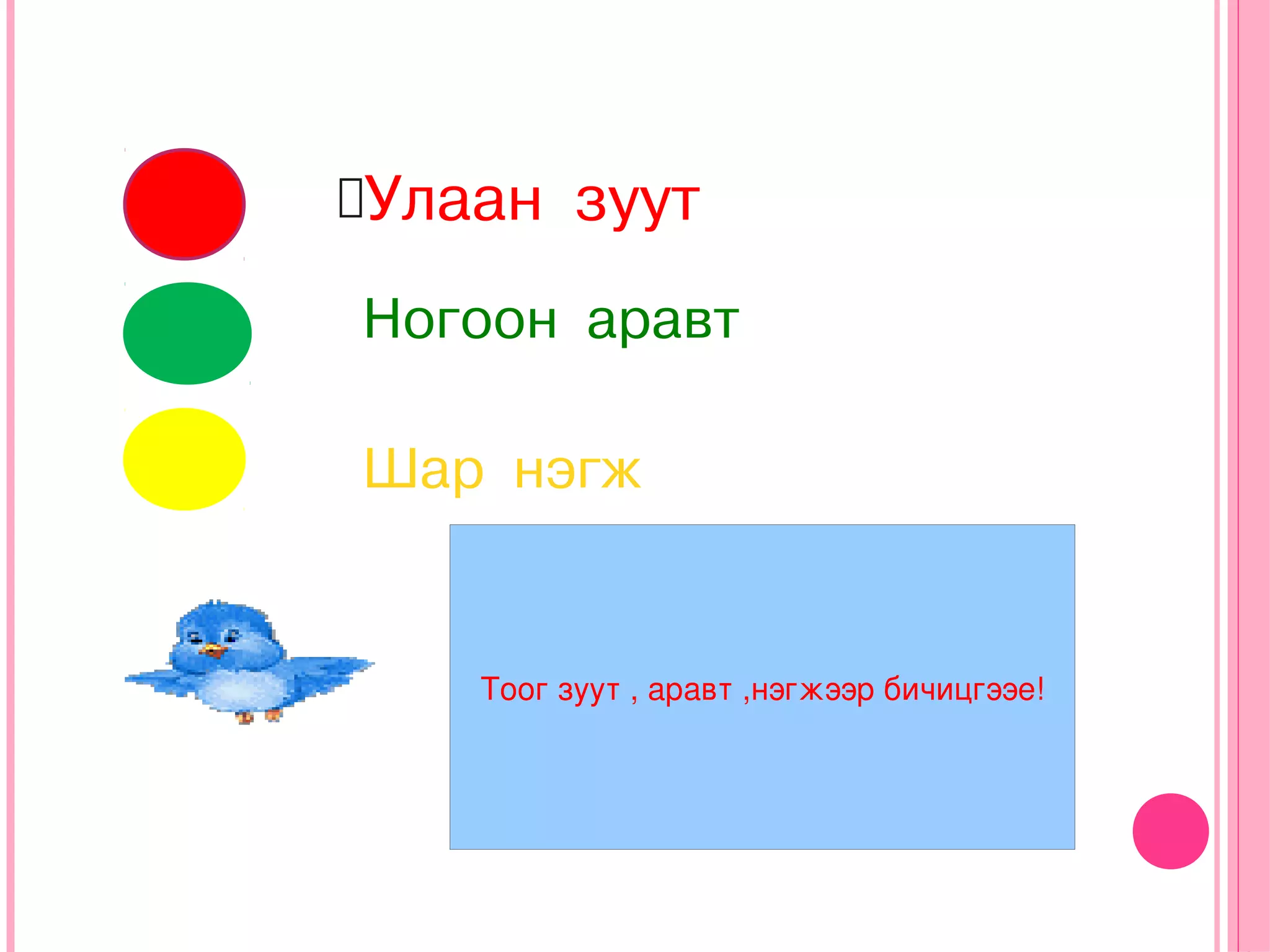 Улаан зуут

Ногоон аравт

Шар нэгж

Тоог зуут , аравт ,нэгжээр бичицгээе!